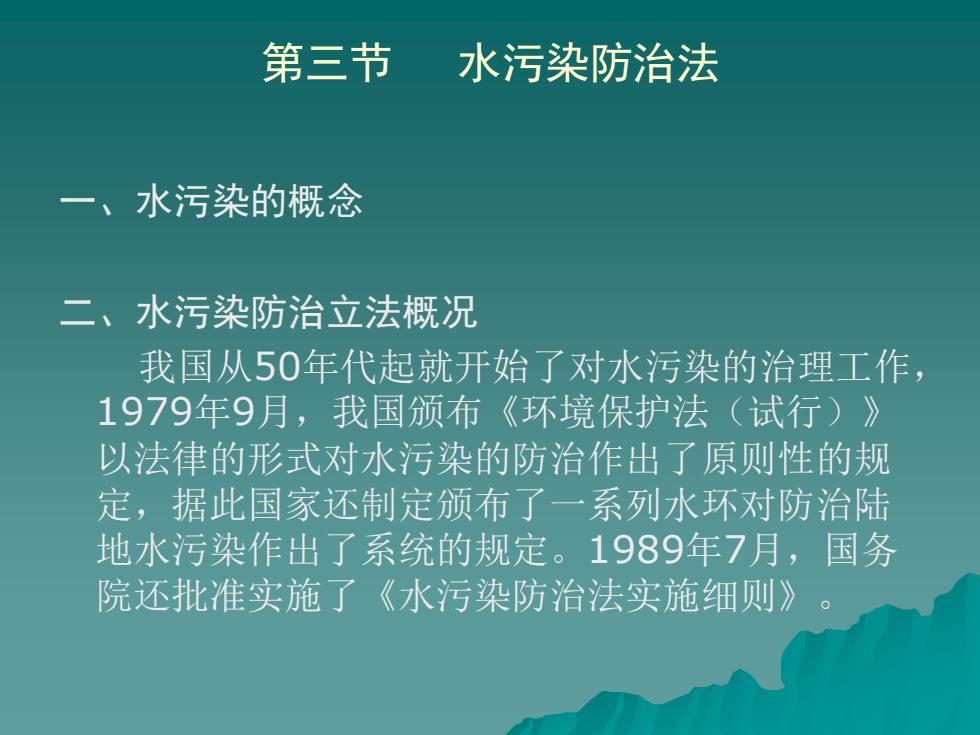 第三节　水污染防治法

一、水污染的概念

二、水污染防治立法概况

我国从50年代起就开始了对水污染的治理工作，1979年9月，我国颁布《环境保护法（试行）》以法律的形式对水污染的防治作出了原则性的规定，据此国家还制定颁布了一系列水环对防治陆地水污染作出了系统的规定。1989年7月，国务院还批准实施了《水污染防治法实施细则》。